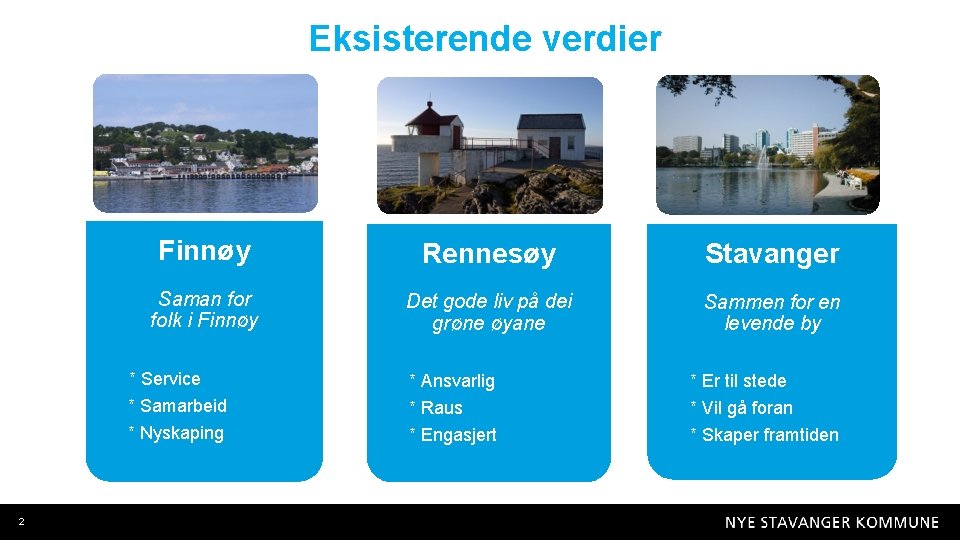 Eksisterende verdier

Finnøy

Saman for folk i Finnøy

* Service
* Samarbeid
* Nyskaping

Rennesøy

Det gode liv på dei grøne øyane

* Ansvarlig
* Raus
* Engasjert

Stavanger

Sammen for en levende by

* Er til stede
* Vil gå foran
* Skaper framtiden

2

NYE STAVANGER KOMMUNE